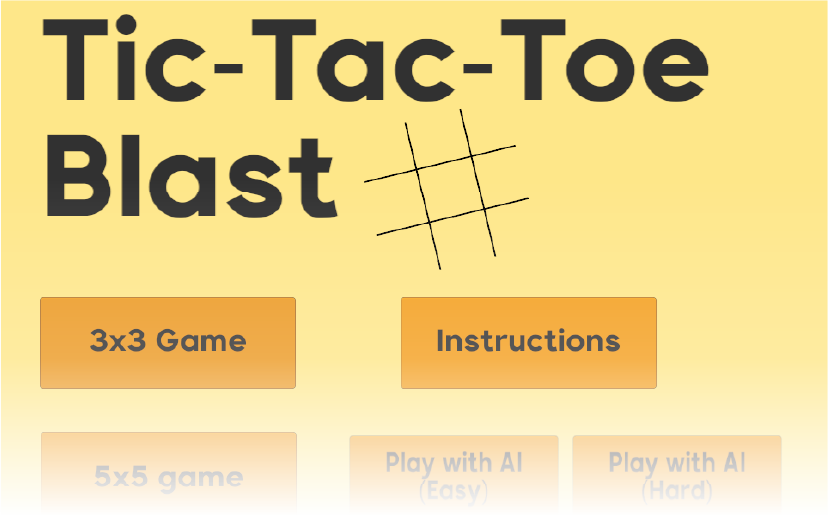 Tic-Tac-Toe Blast

3x3 Game

Instructions

5x5 game

Play with AI (Easy)

Play with AI (Hard)